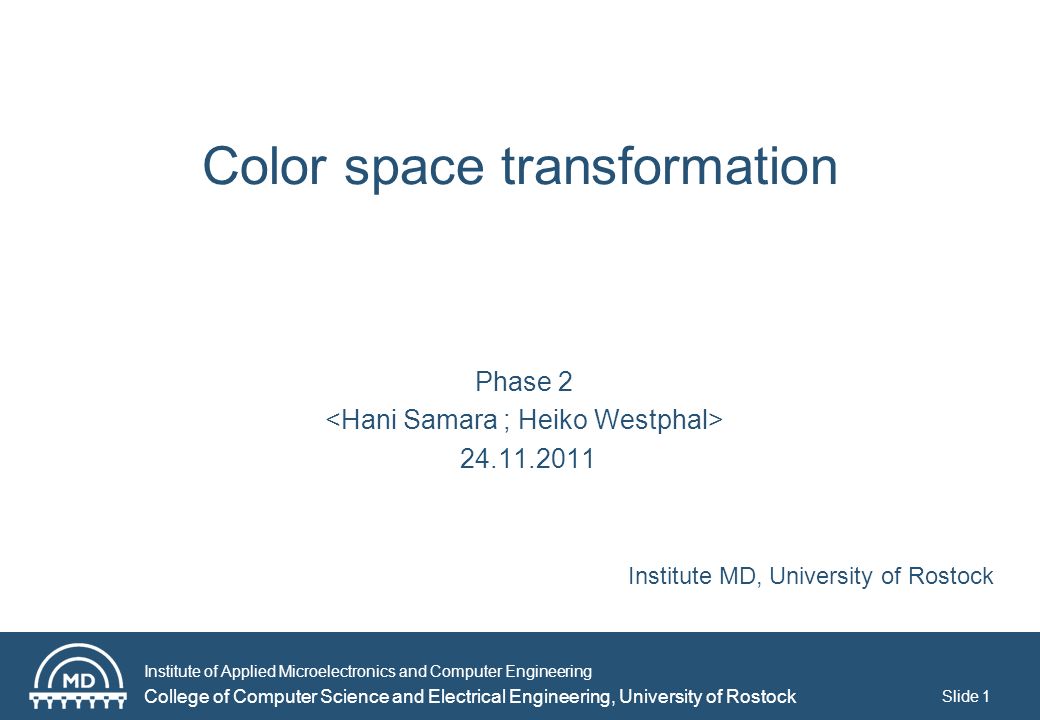 Color space transformation

Phase 2
<Hani Samara ; Heiko Westphal>
24.11.2011

Institute MD, University of Rostock

MD

Institute of Applied Microelectronics and Computer Engineering
College of Computer Science and Electrical Engineering, University of Rostock

Slide 1